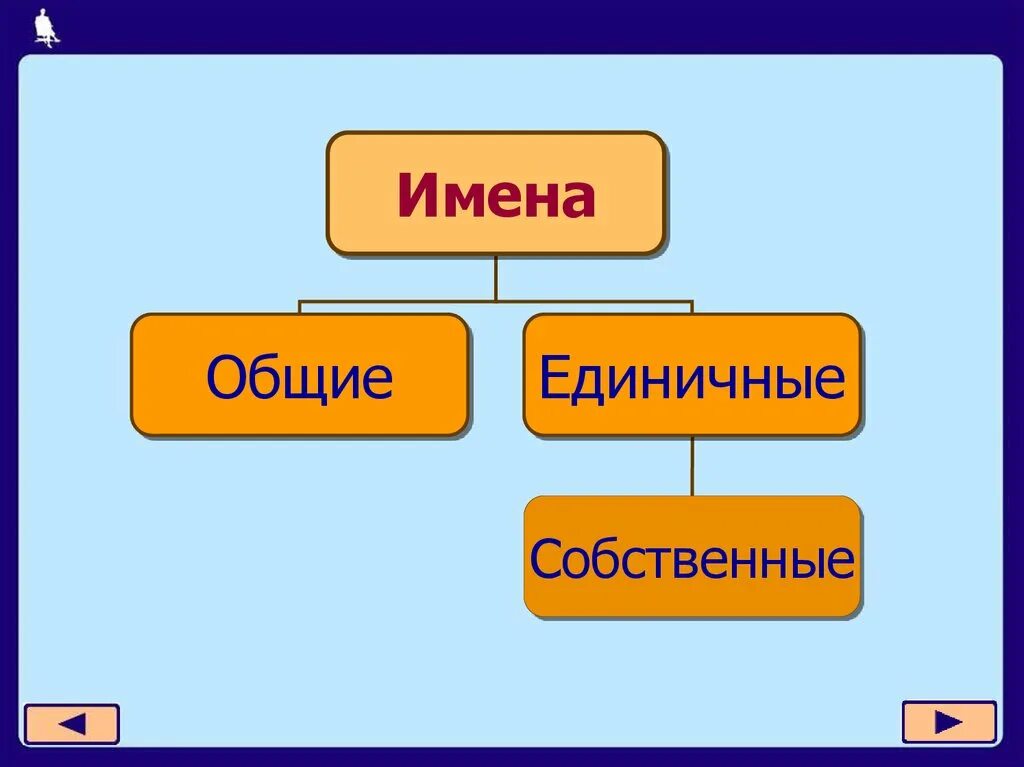 Имена

Общие

Единичные

Собственные